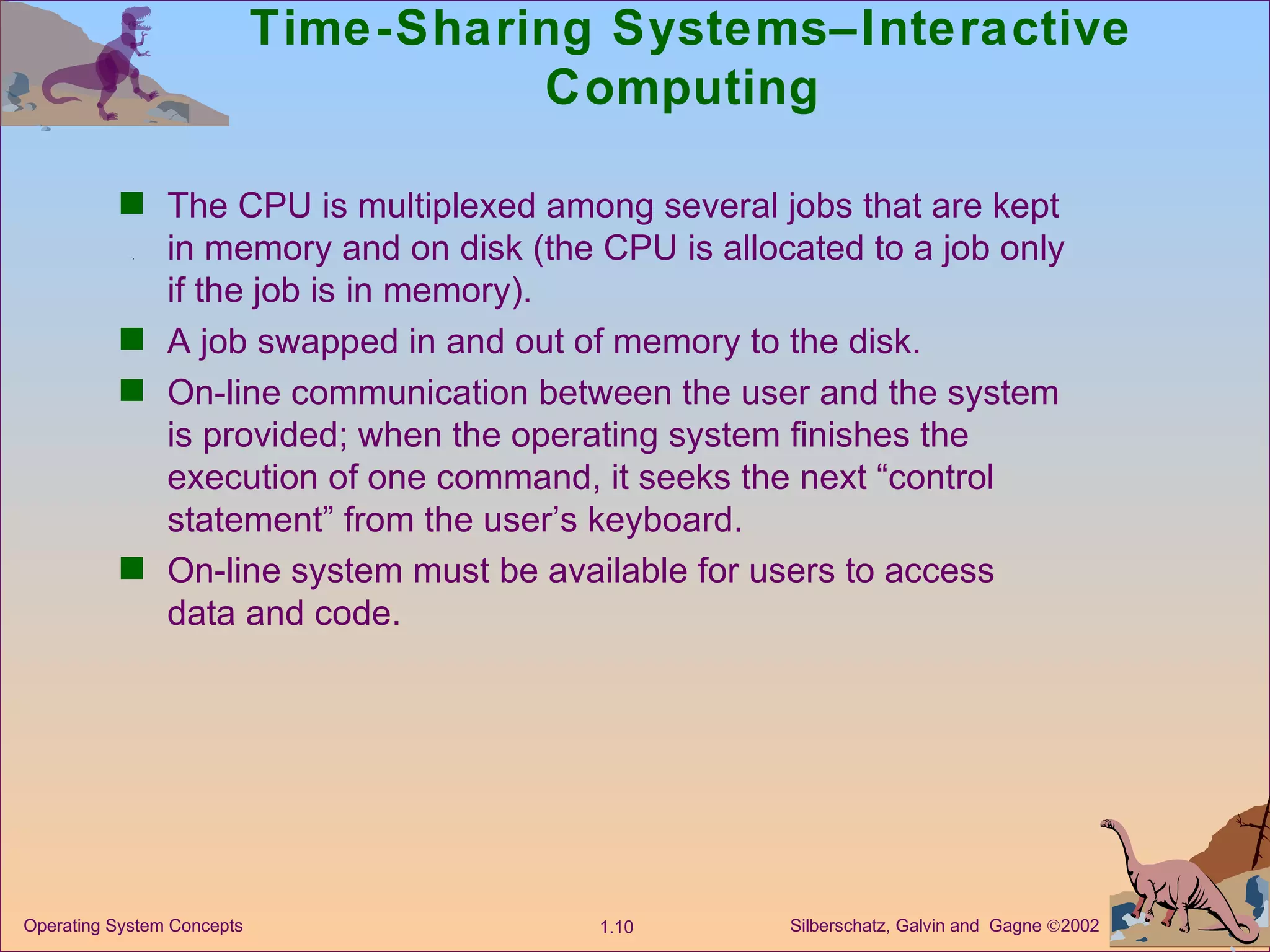 Time-Sharing Systems–Interactive Computing

■ The CPU is multiplexed among several jobs that are kept in memory and on disk (the CPU is allocated to a job only if the job is in memory).

■ A job swapped in and out of memory to the disk.

■ On-line communication between the user and the system is provided; when the operating system finishes the execution of one command, it seeks the next “control statement” from the user’s keyboard.

■ On-line system must be available for users to access data and code.

Operating System Concepts

1.10

Silberschatz, Galvin and Gagne ©2002